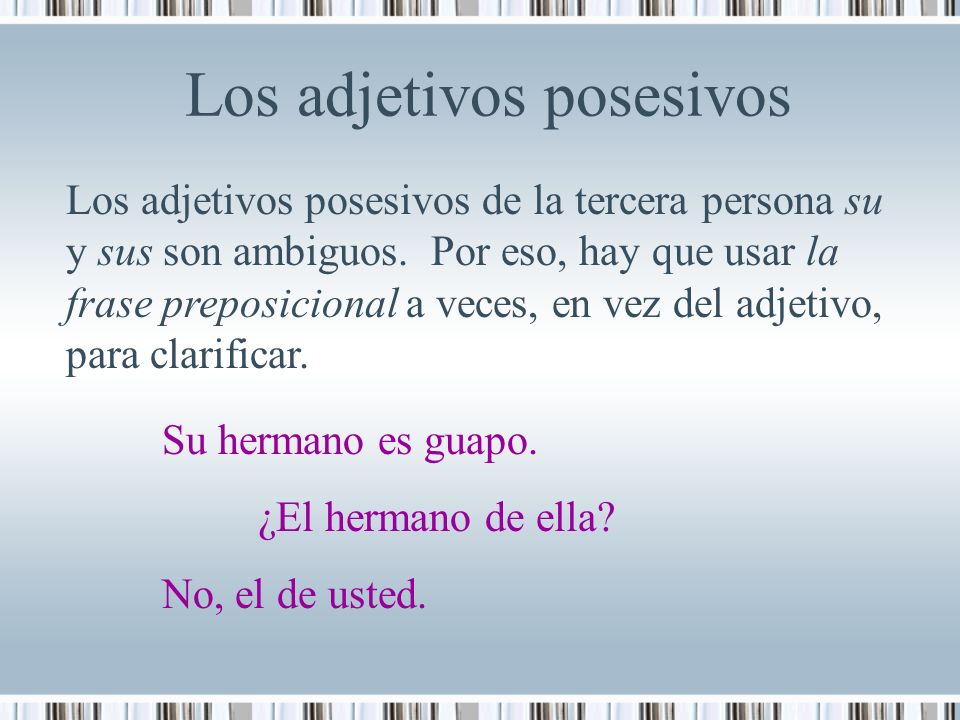 Los adjetivos posesivos

Los adjetivos posesivos de la tercera persona su y sus son ambiguos.  Por eso, hay que usar la frase preposicional a veces, en vez del adjetivo, para clarificar.

Su hermano es guapo.

¿El hermano de ella?

No, el de usted.